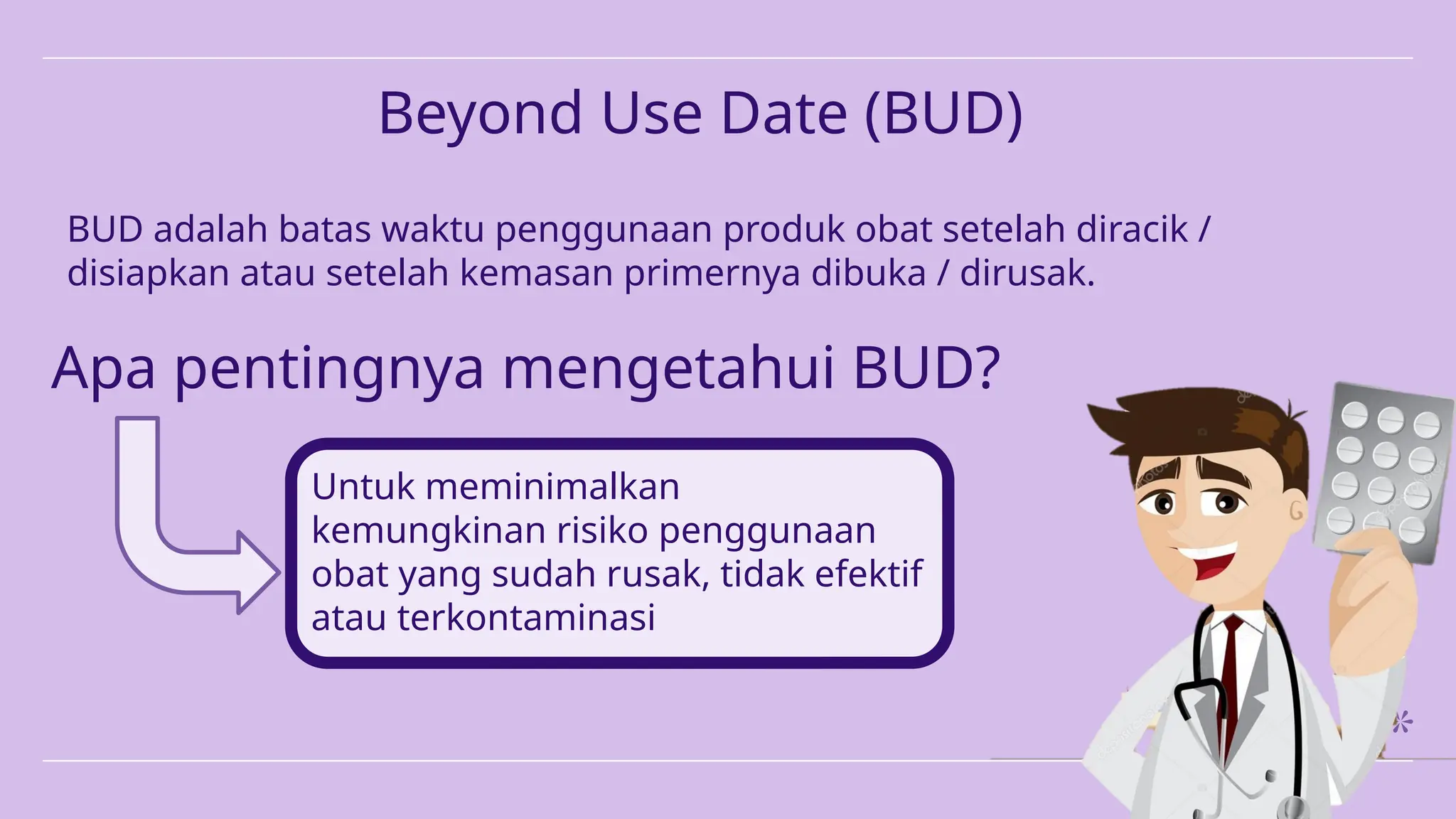 Beyond Use Date (BUD)

BUD adalah batas waktu penggunaan produk obat setelah diracik / disiapkan atau setelah kemasan primernya dibuka / dirusak.

Apa pentingnya mengetahui BUD?

Untuk meminimalkan kemungkinan risiko penggunaan obat yang sudah rusak, tidak efektif atau terkontaminasi